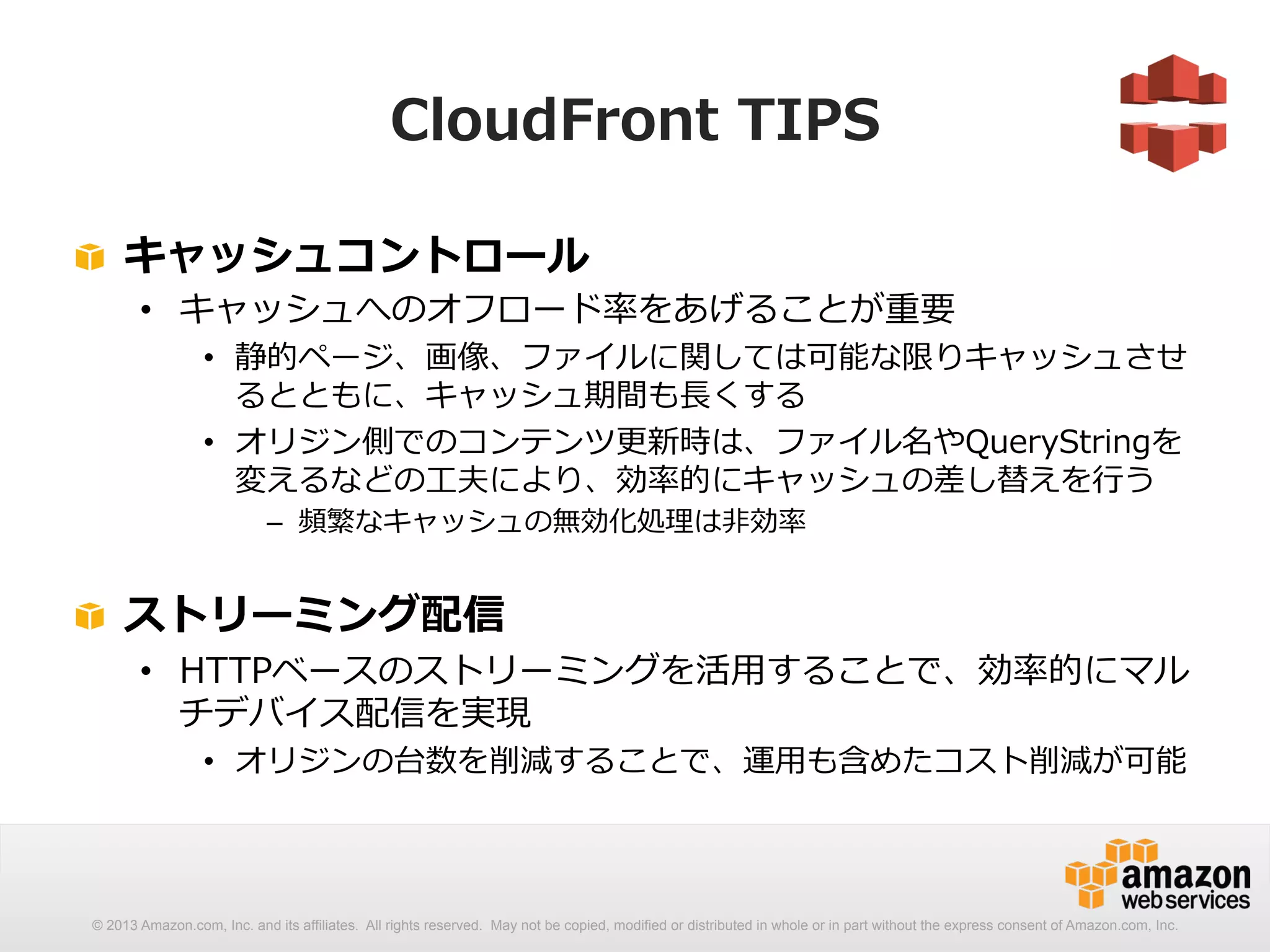 CloudFront TIPS

キャッシュコントロール

• キャッシュへのオフロード率をあげることが重要

• 静的ページ、画像、ファイルに関しては可能な限りキャッシュさせるとともに、キャッシュ期間も長くする

• オリジン側でのコンテンツ更新時は、ファイル名やQueryStringを変えるなどの工夫により、効率的にキャッシュの差し替えを行う

– 頻繁なキャッシュの無効化処理は非効率

ストリーミング配信

• HTTPベースのストリーミングを活用することで、効率的にマルチデバイス配信を実現

• オリジンの台数を削減することで、運用も含めたコスト削減が可能

amazon web services

© 2013 Amazon.com, Inc. and its affiliates. All rights reserved. May not be copied, modified or distributed in whole or in part without the express consent of Amazon.com, Inc.